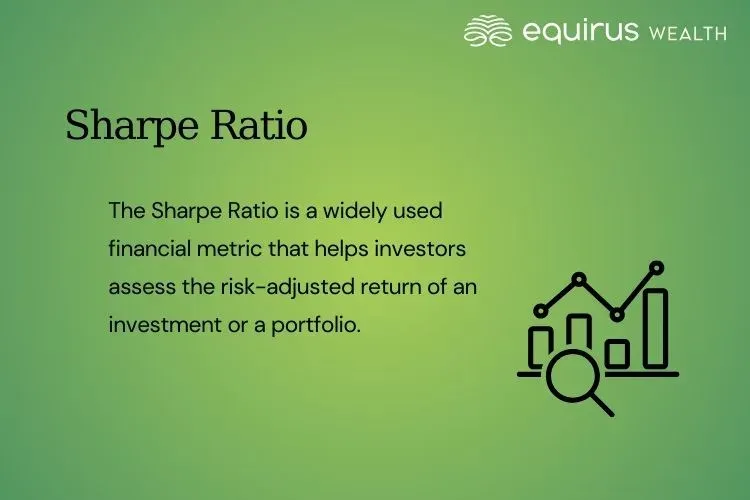 equirus WEALTH

Sharpe Ratio

The Sharpe Ratio is a widely used financial metric that helps investors assess the risk-adjusted return of an investment or a portfolio.